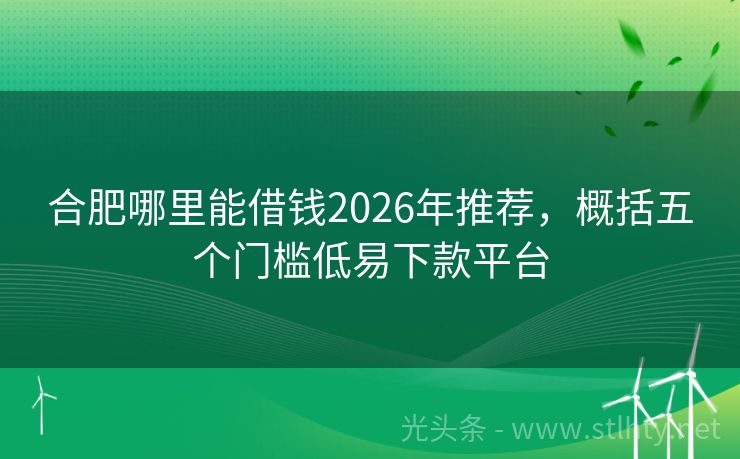 合肥哪里能借钱2026年推荐，概括五个门槛低易下款平台

光头条 - www.stlhty.net